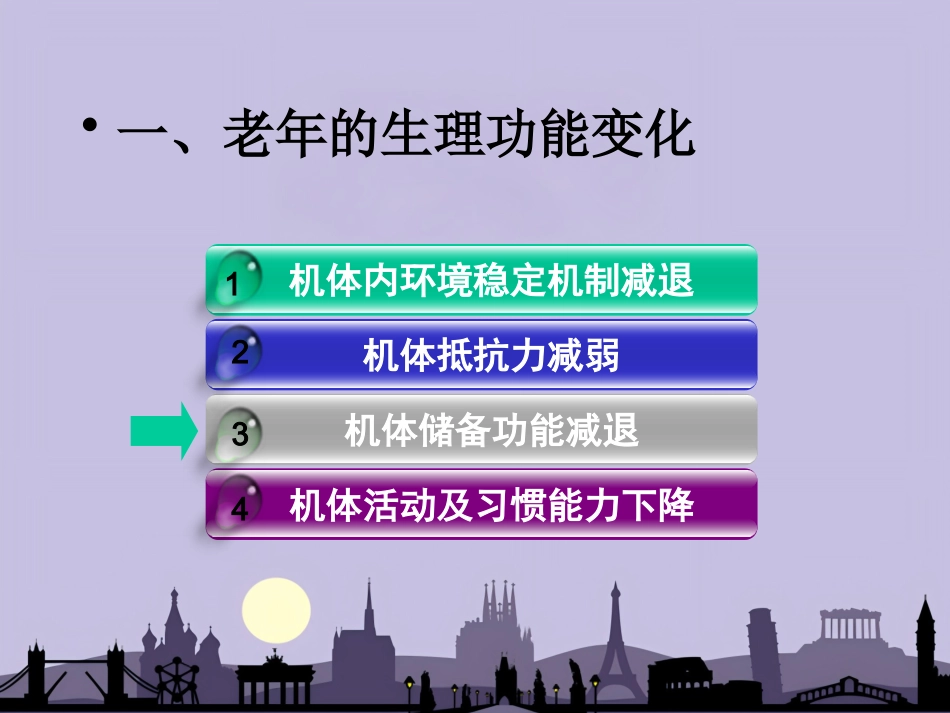 • 一、老年的生理功能变化

1 机体内环境稳定机制减退

2 机体抵抗力减弱

3 机体储备功能减退

4 机体活动及习惯能力下降